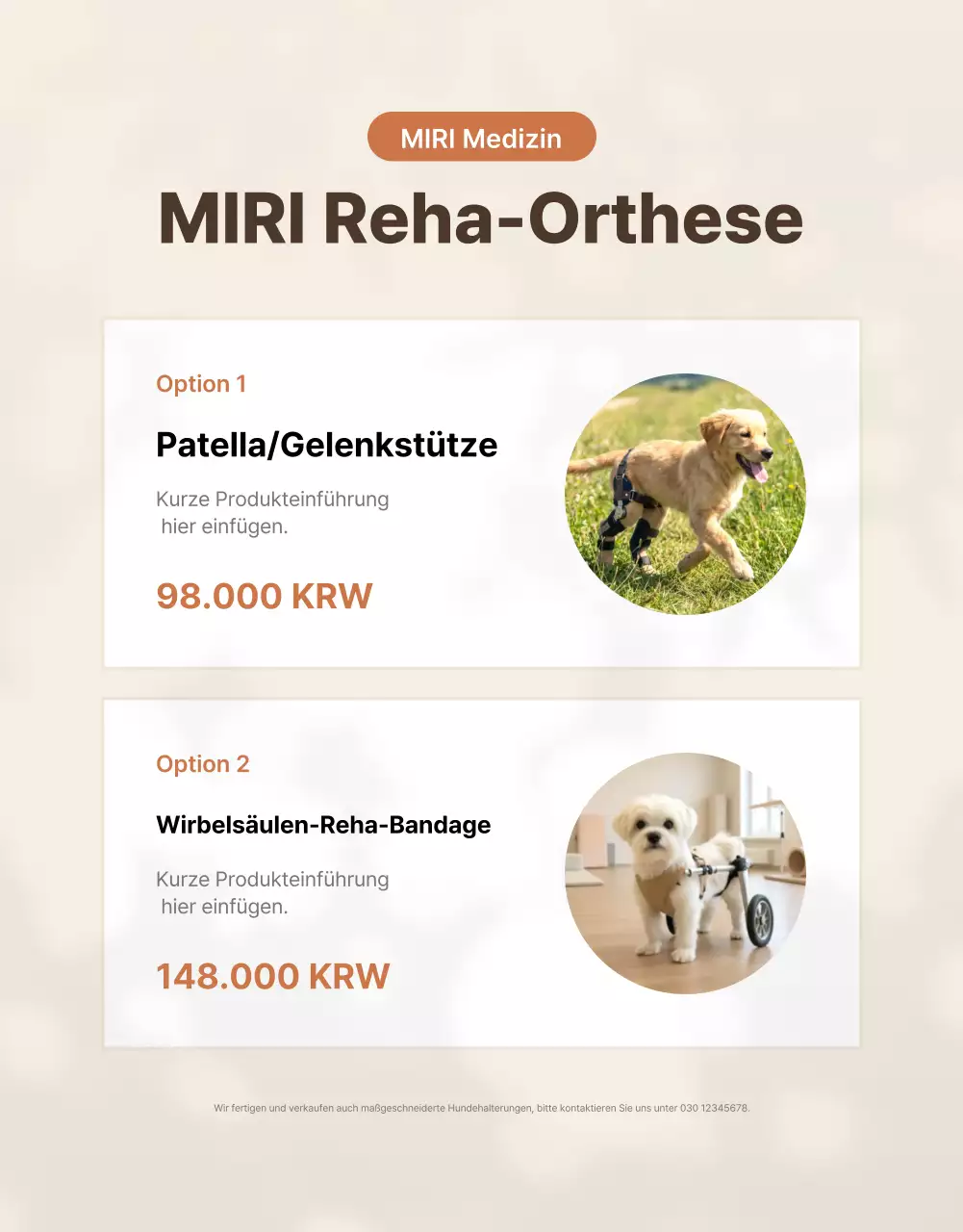 MIRI Medizin

MIRI Reha-Orthese

Option 1

Patella/Gelenkstütze

Kurze Produkteinführung hier einfügen.

98.000 KRW

Option 2

Wirbelsäulen-Reha-Bandage

Kurze Produkteinführung hier einfügen.

148.000 KRW

Wir fertigen und verkaufen auch maßgeschneiderte Hundehalterungen, bitte kontaktieren Sie uns unter 030 12345678.